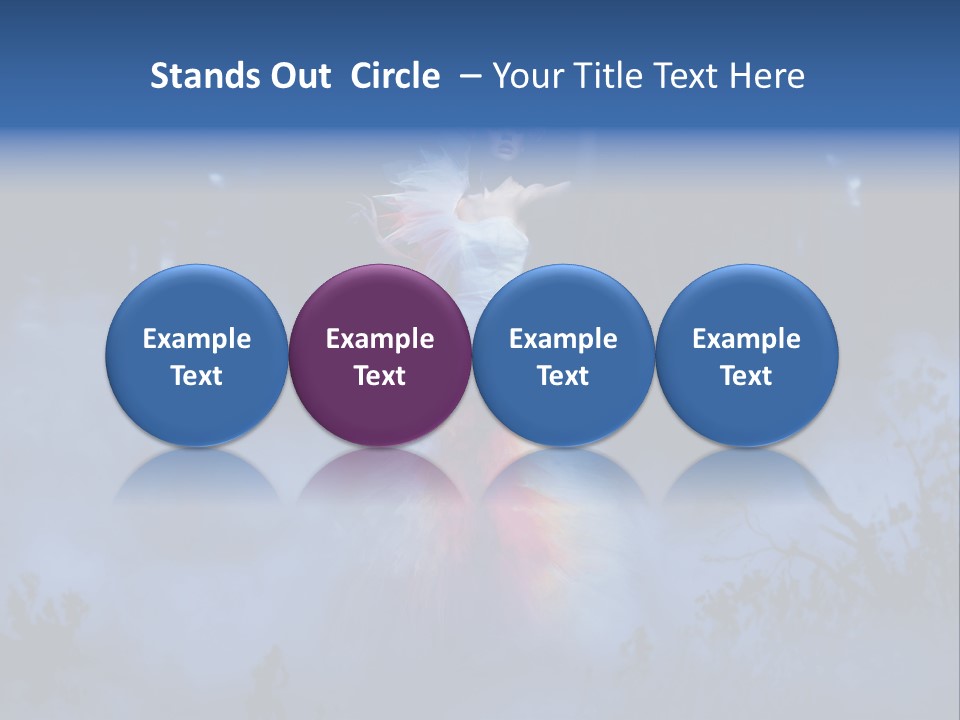 Stands Out  Circle  – Your Title Text Here

Example Text

Example Text

Example Text

Example Text